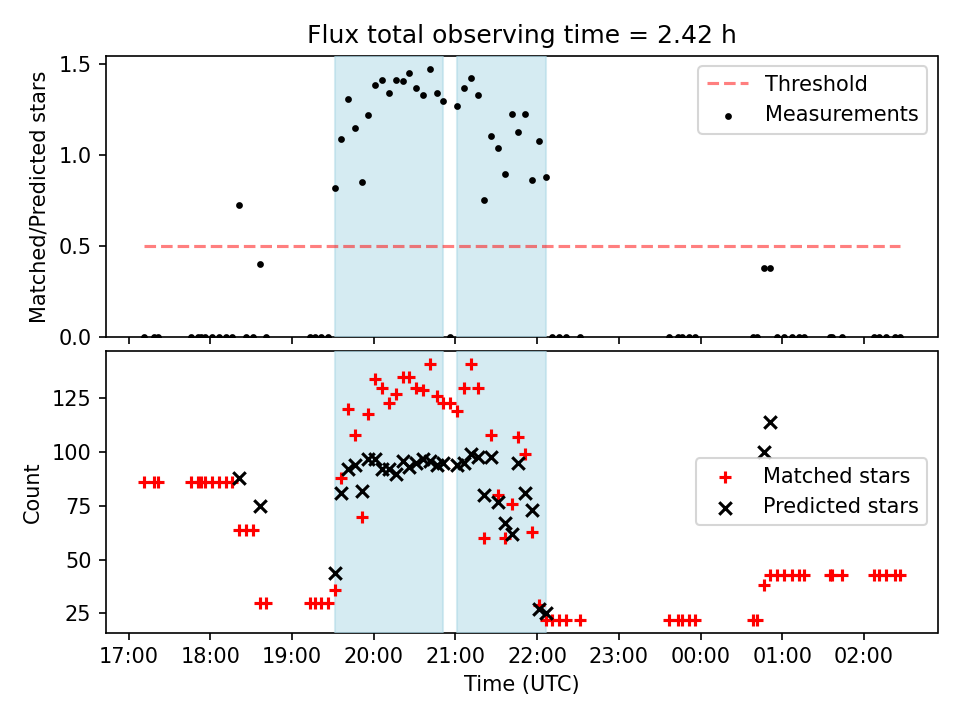 Flux total observing time = 2.42 h

Matched/Predicted stars

1.5
1.0
0.5
0.0

Threshold
Measurements

Count

125
100
75
50
25

Matched stars
Predicted stars

17:00 18:00 19:00 20:00 21:00 22:00 23:00 00:00 01:00 02:00

Time (UTC)